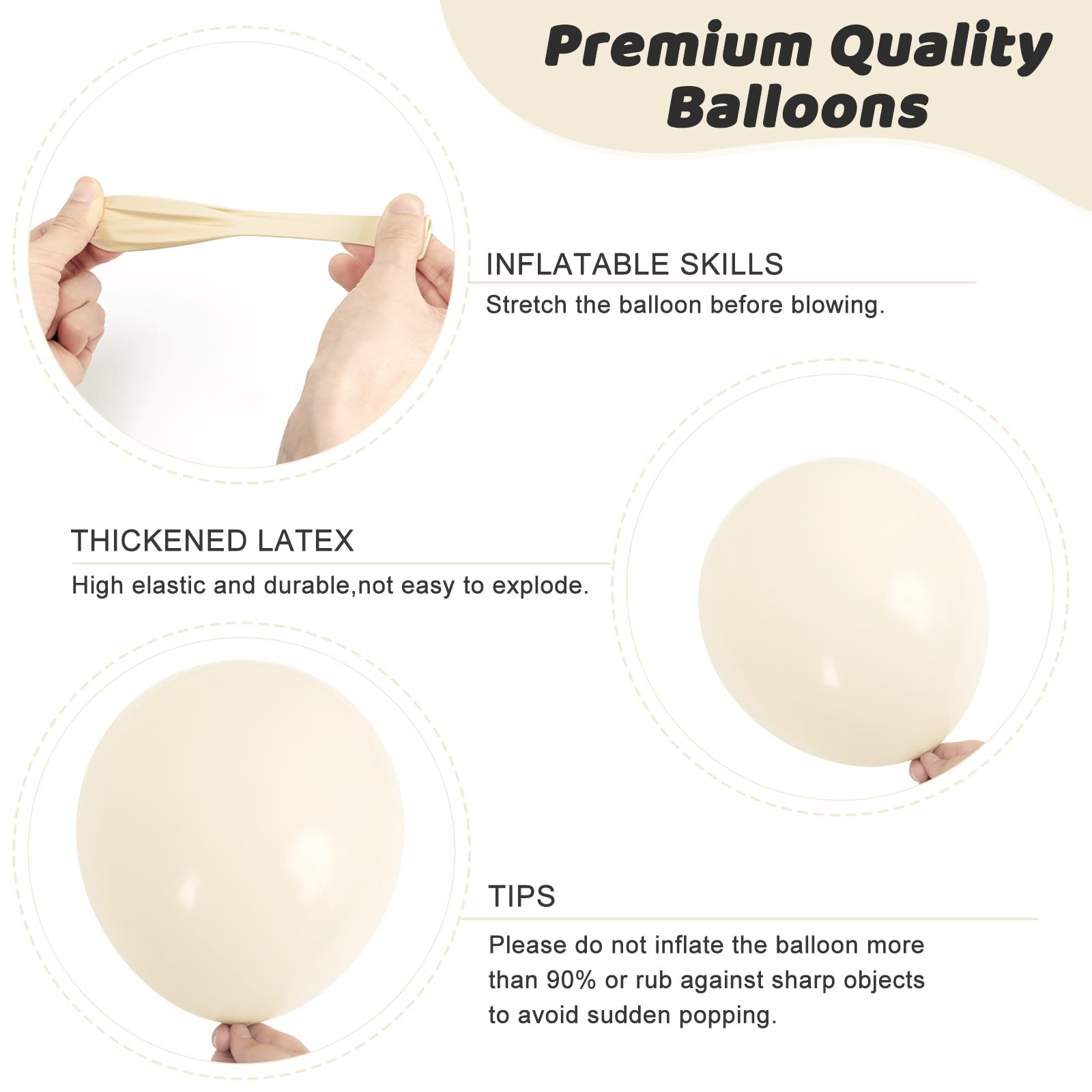 Premium Quality Balloons

INFLATABLE SKILLS

Stretch the balloon before blowing.

THICKENED LATEX

High elastic and durable,not easy to explode.

TIPS

Please do not inflate the balloon more than 90% or rub against sharp objects to avoid sudden popping.